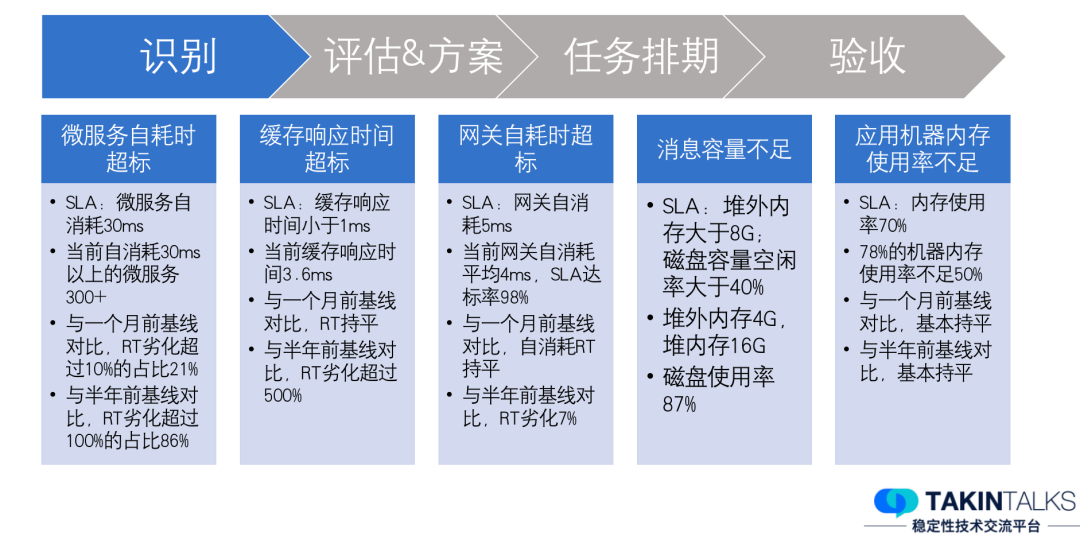 识别

评估&方案

任务排期

验收

微服务自耗时超标

• SLA：微服务自消耗30ms
• 当前自消耗30ms以上的微服务300+
• 与一个月前基线对比，RT劣化超过10%的占比21%
• 与半年前基线对比，RT劣化超过100%的占比86%

缓存响应时间超标

• SLA：缓存响应时间小于1ms
• 当前缓存响应时间3.6ms
• 与一个月前基线对比，RT持平
• 与半年前基线对比，RT劣化超过500%

网关自耗时超标

• SLA：网关自消耗5ms
• 当前网关自消耗平均4ms，SLA达标率98%
• 与一个月前基线对比，自消耗RT持平
• 与半年前基线对比，RT劣化7%

消息容量不足

• SLA：堆外内存大于8G；磁盘容量空闲率大于40%
• 堆外内存4G，堆内存16G
• 磁盘使用率87%

应用机器内存使用率不足

• SLA：内存使用率70%
• 78%的机器内存使用率不足50%
• 与一个月前基线对比，基本持平
• 与半年前基线对比，基本持平

TAKINTALKS
稳定性技术交流平台